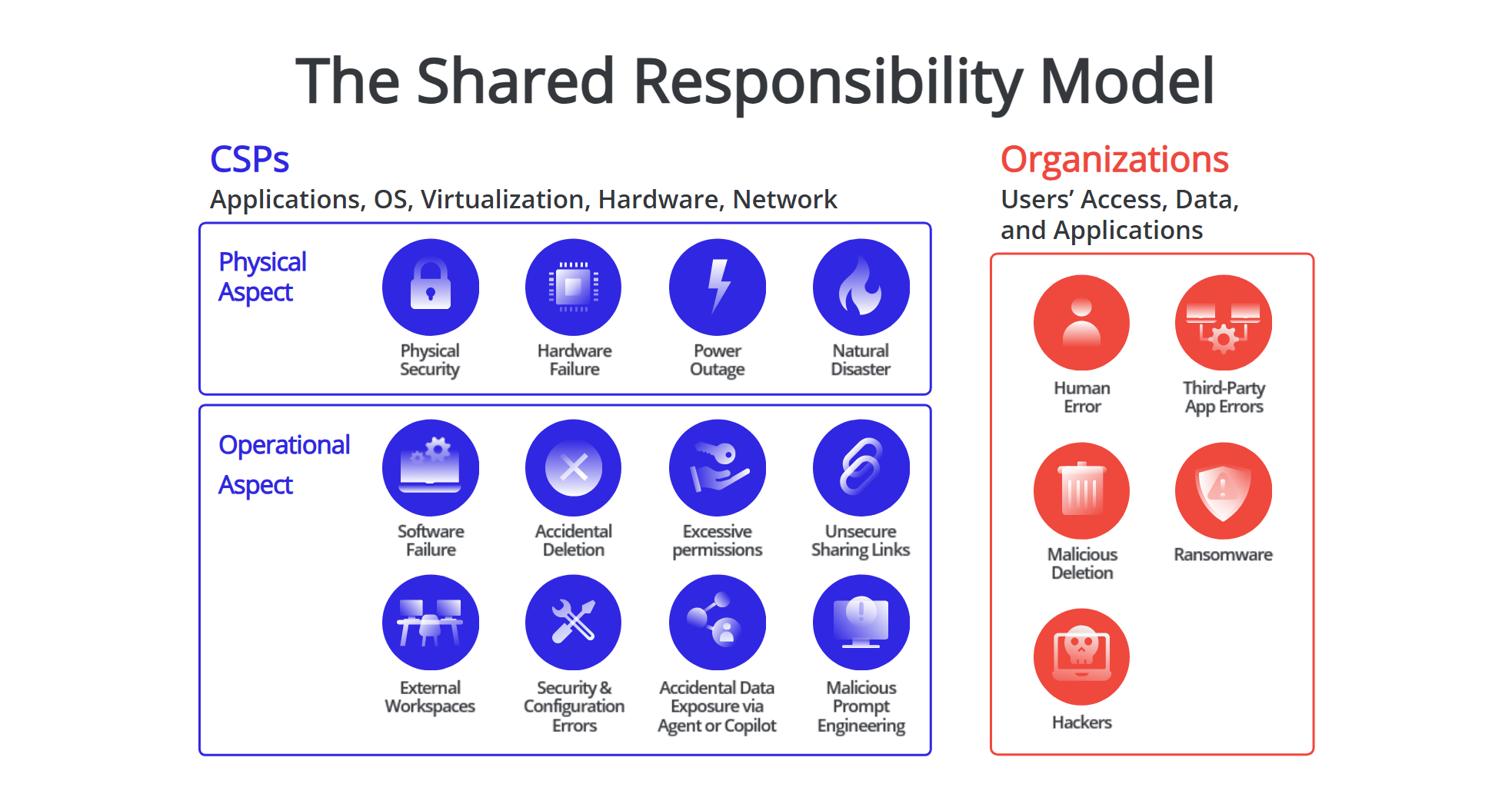 The Shared Responsibility Model

CSPs
Applications, OS, Virtualization, Hardware, Network

Physical Aspect

Physical Security

Hardware Failure

Power Outage

Natural Disaster

Operational Aspect

Software Failure

Accidental Deletion

Excessive permissions

Unsecure Sharing Links

External Workspaces

Security & Configuration Errors

Accidental Data Exposure via Agent or Copilot

Malicious Prompt Engineering

Organizations
Users' Access, Data, and Applications

Human Error

Third-Party App Errors

Malicious Deletion

Ransomware

Hackers